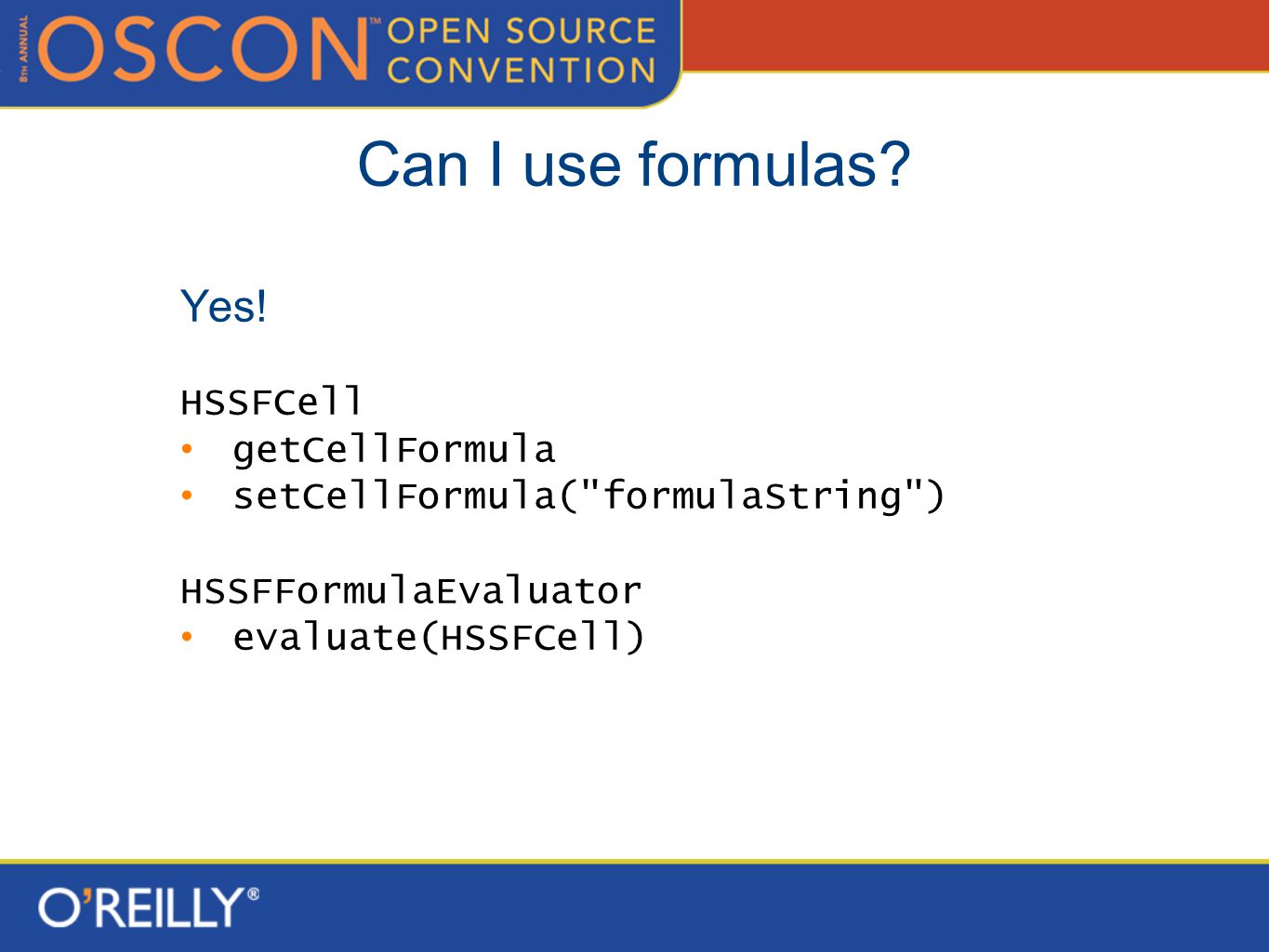 8TH ANNUAL OSCON™ OPEN SOURCE CONVENTION

Can I use formulas?

Yes!

HSSFCell
• getCellFormula
• setCellFormula("formulaString")

HSSFFormulaEvaluator
• evaluate(HSSFCell)

O'REILLY®